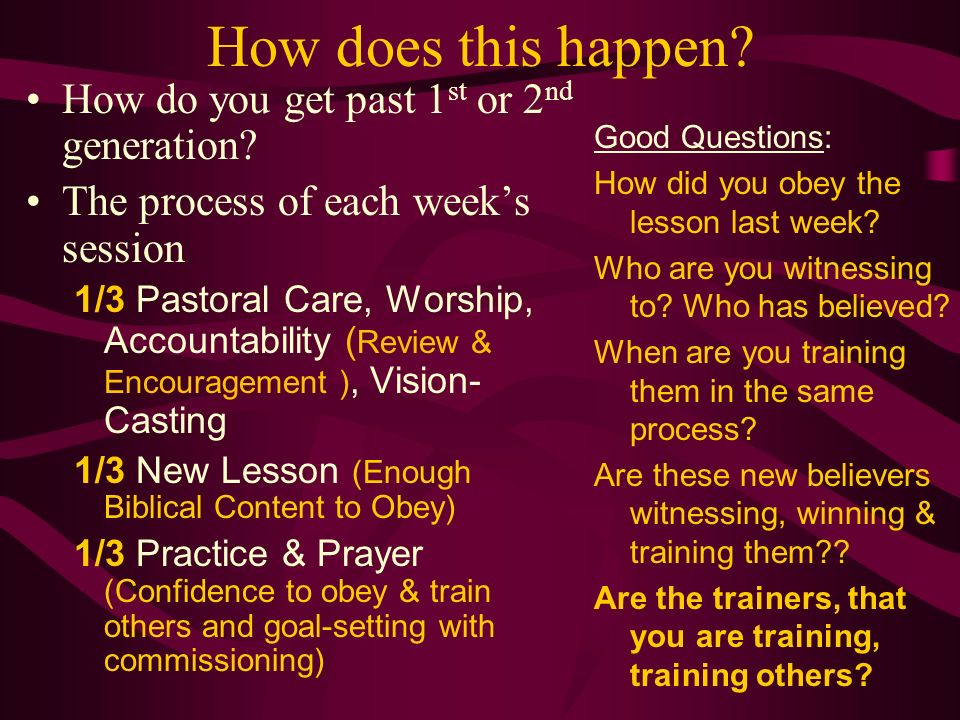 How does this happen?

• How do you get past 1$^{st}$ or 2$^{nd}$ generation?

• The process of each week's session

1/3 Pastoral Care, Worship, Accountability (Review & Encouragement ), Vision-Casting

1/3 New Lesson (Enough Biblical Content to Obey)

1/3 Practice & Prayer (Confidence to obey & train others and goal-setting with commissioning)

Good Questions:

How did you obey the lesson last week?

Who are you witnessing to? Who has believed?

When are you training them in the same process?

Are these new believers witnessing, winning & training them??

Are the trainers, that you are training, training others?